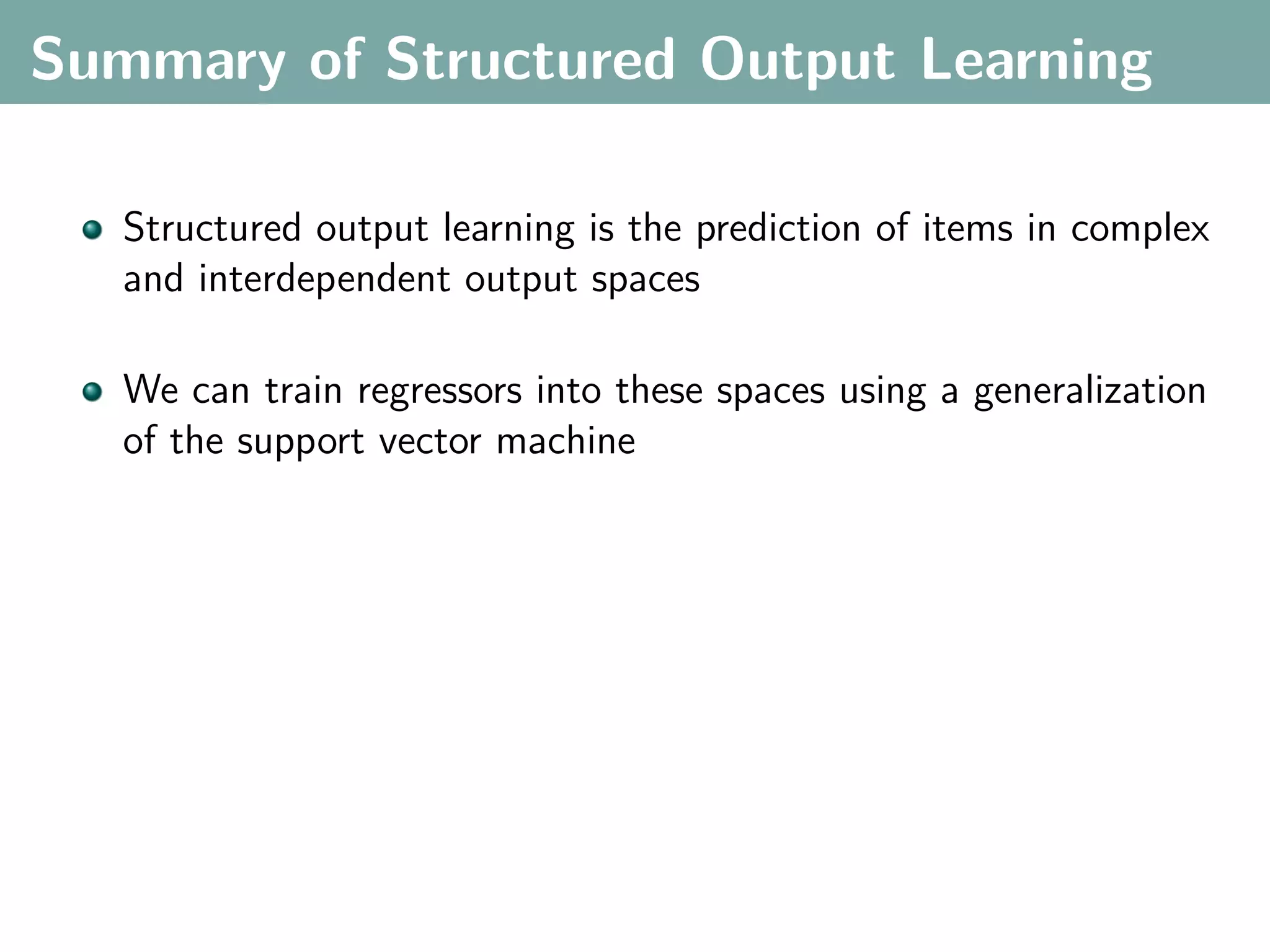 Summary of Structured Output Learning

- Structured output learning is the prediction of items in complex and interdependent output spaces

- We can train regressors into these spaces using a generalization of the support vector machine